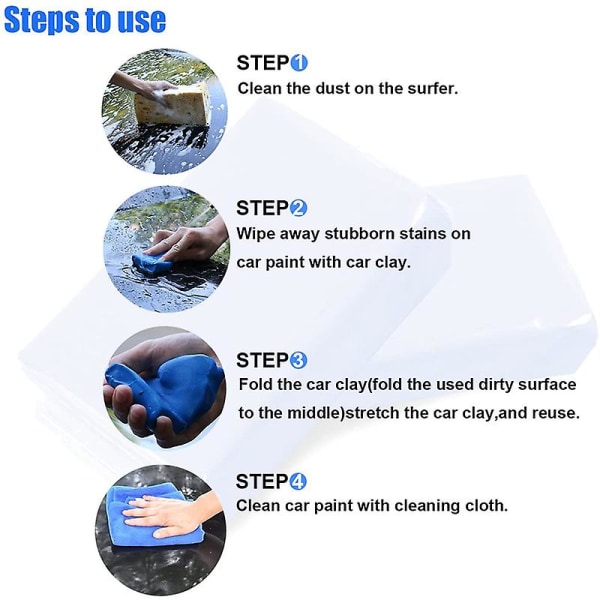 Steps to use

STEP①
Clean the dust on the surfer.

STEP②
Wipe away stubborn stains on car paint with car clay.

STEP③
Fold the car clay(fold the used dirty surface to the middle)stretch the car clay,and reuse.

STEP④
Clean car paint with cleaning cloth.